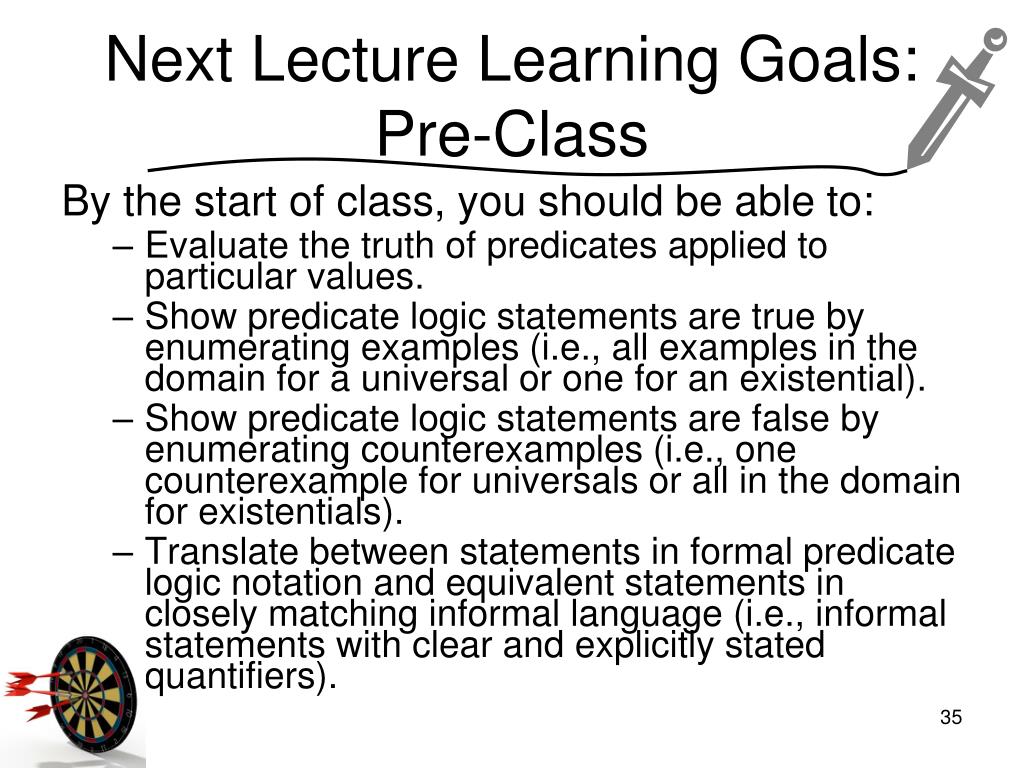 Next Lecture Learning Goals: Pre-Class

By the start of class, you should be able to:

– Evaluate the truth of predicates applied to particular values.

– Show predicate logic statements are true by enumerating examples (i.e., all examples in the domain for a universal or one for an existential).

– Show predicate logic statements are false by enumerating counterexamples (i.e., one counterexample for universals or all in the domain for existentials).

– Translate between statements in formal predicate logic notation and equivalent statements in closely matching informal language (i.e., informal statements with clear and explicitly stated quantifiers).

35